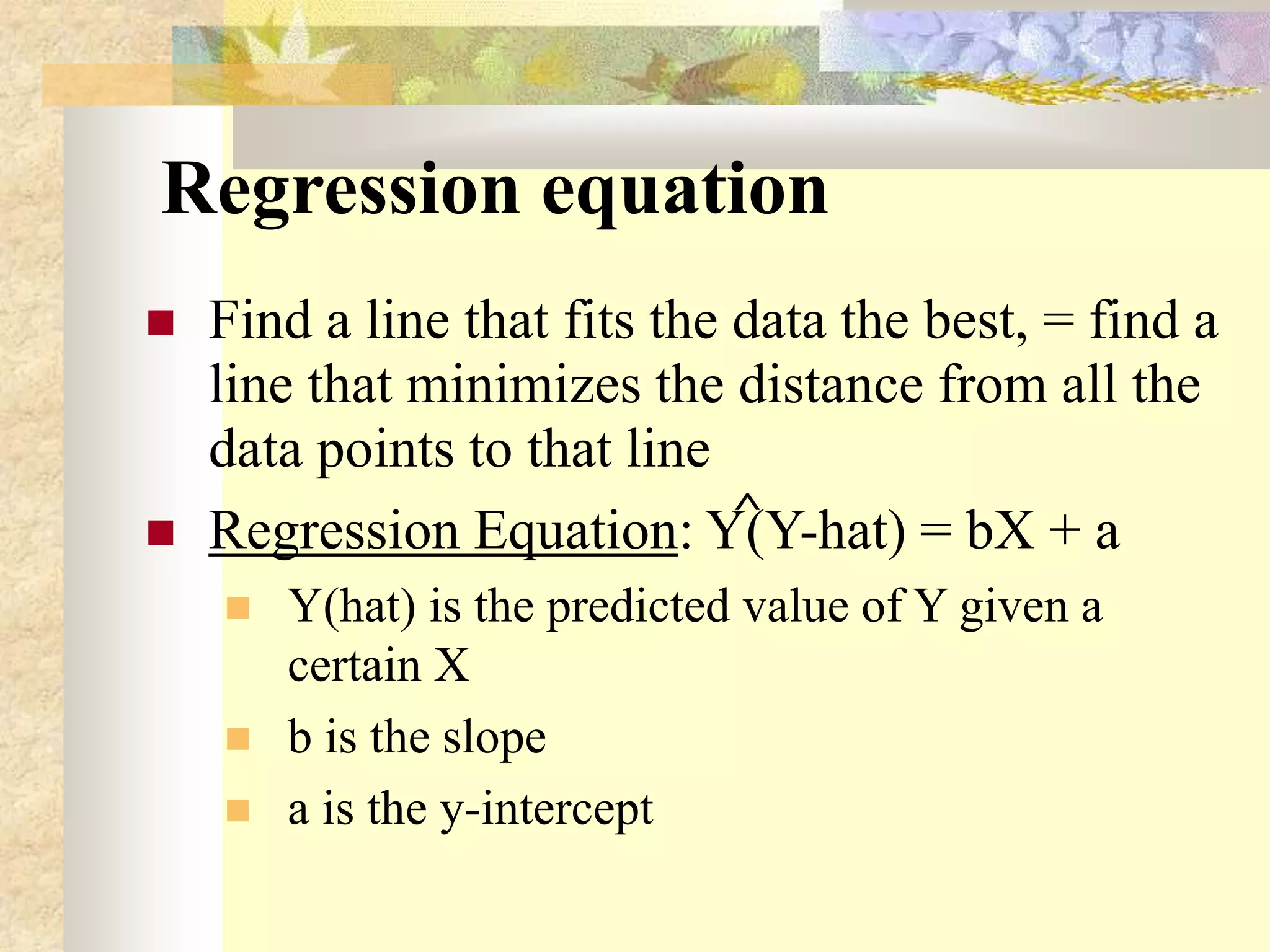 Regression equation

Find a line that fits the data the best, = find a line that minimizes the distance from all the data points to that line

Regression Equation: $\hat{Y}$(Y-hat) = bX + a

Y(hat) is the predicted value of Y given a certain X

b is the slope

a is the y-intercept